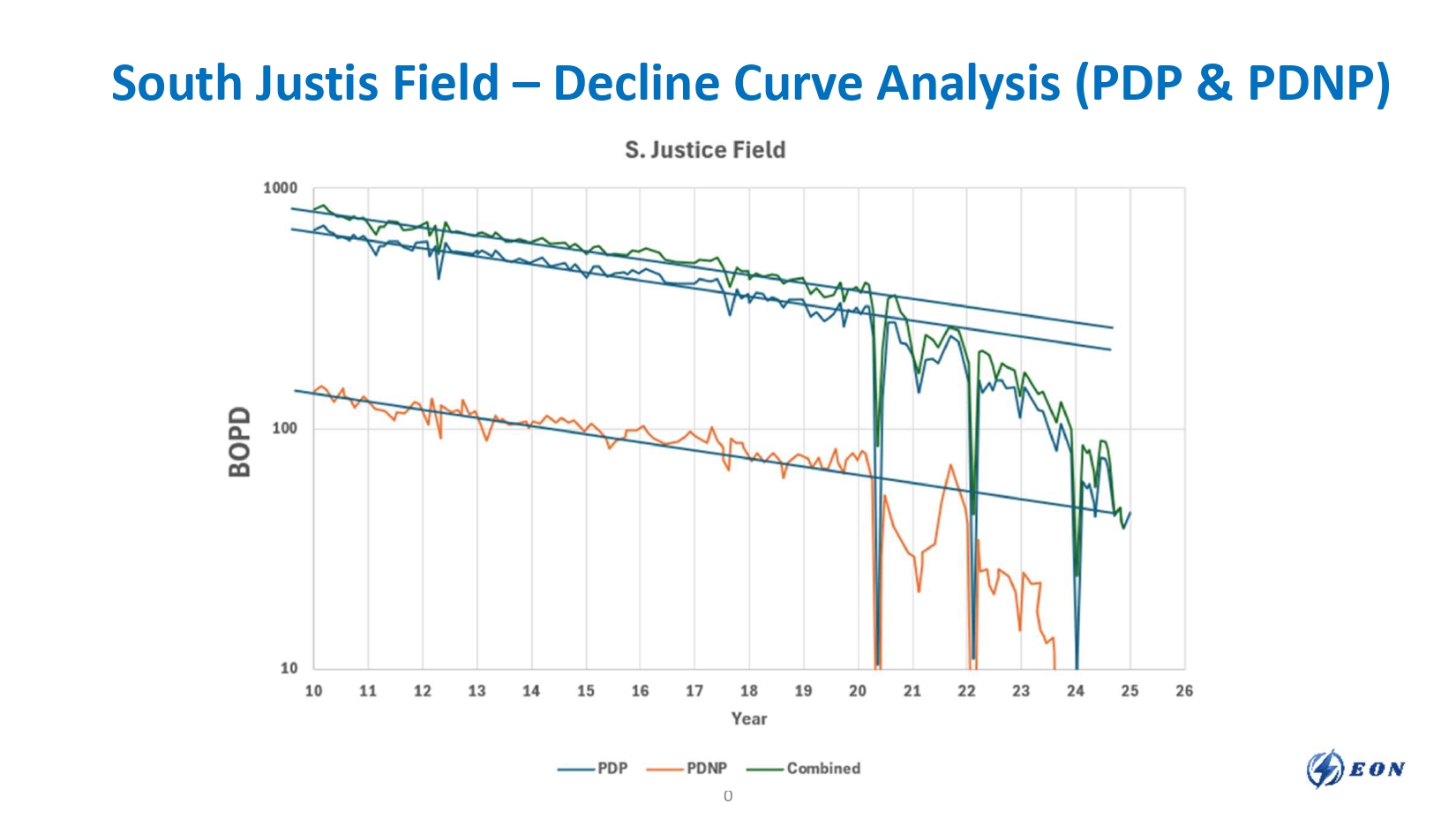 South Justis Field – Decline Curve Analysis (PDP & PDNP)

S. Justice Field

BOPD

1000
100
10

10 11 12 13 14 15 16 17 18 19 20 21 22 23 24 25 26

Year

PDP PDNP Combined

0

EON